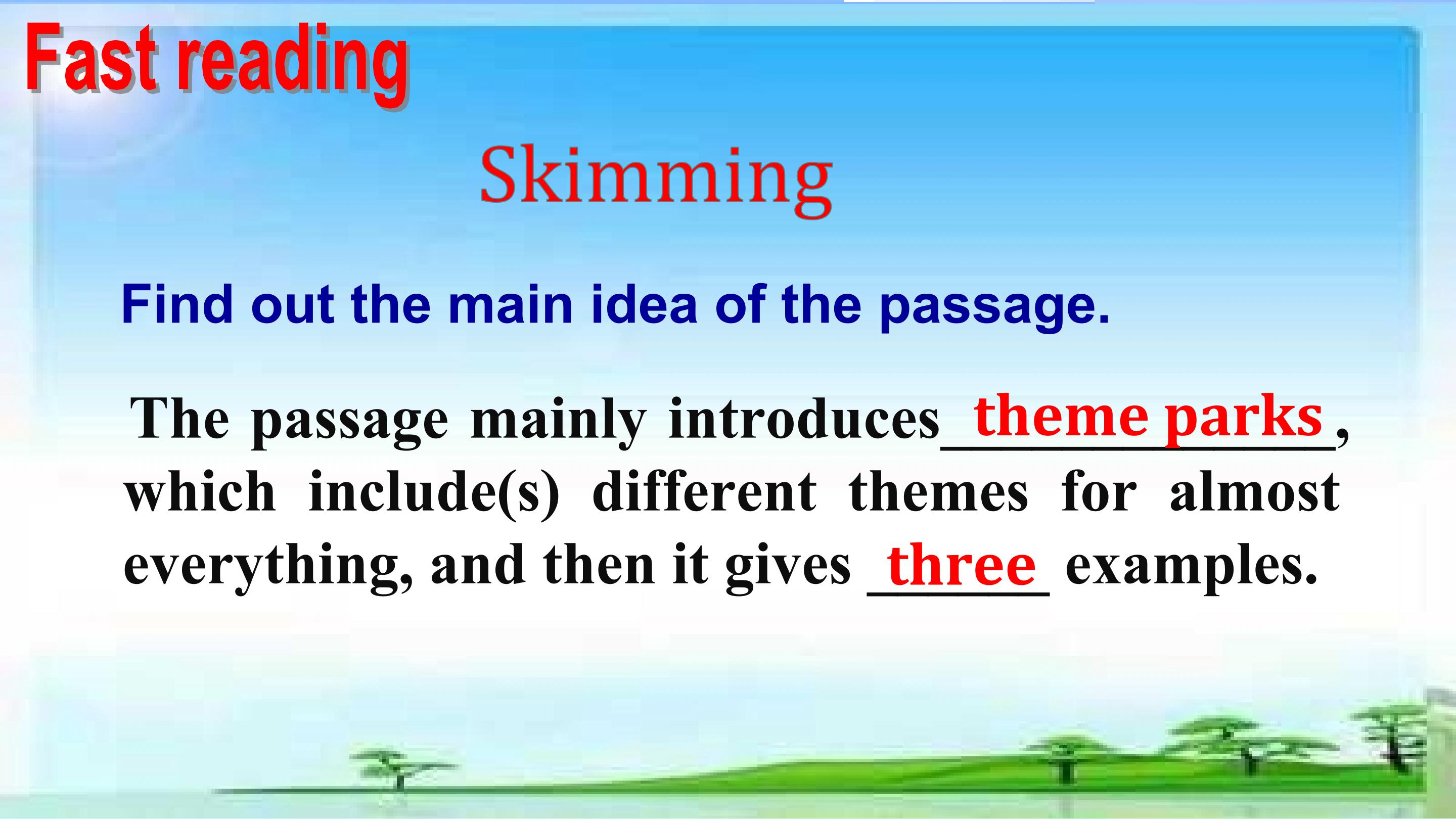 Fast reading

Skimming

Find out the main idea of the passage.

The passage mainly introduces theme parks, which include(s) different themes for almost everything, and then it gives three examples.